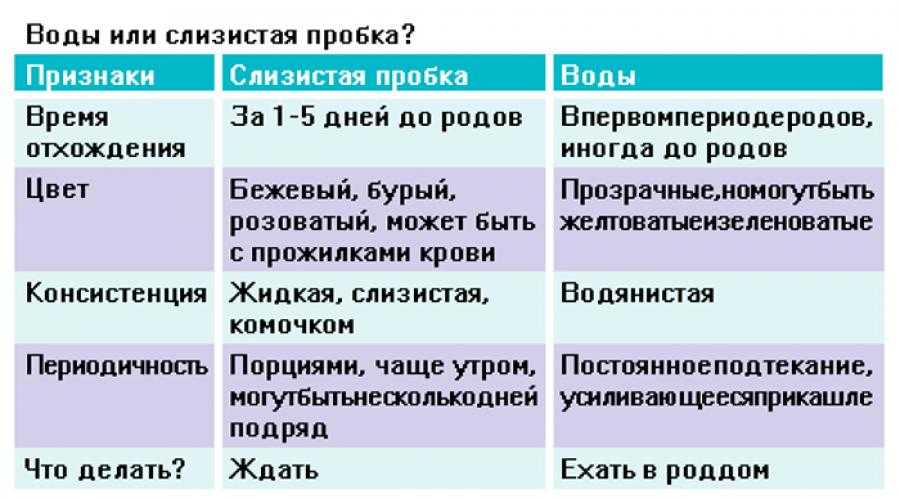 Воды или слизистая пробка?

| Признаки | Слизистая пробка | Воды |
|---|---|---|
| Время отхождения | За 1-5 дней до родов | Впервомпериодеродов, иногда до родов |
| Цвет | Бежевый, бурый, розоватый, может быть с прожилками крови | Прозрачные,номогутбыть желтоватыеизеленоватые |
| Консистенция | Жидкая, слизистая, комочком | Водянистая |
| Периодичность | Порциями, чаще утром, могутбытьнесколькодней подряд | Постоянноеподтекание, усиливающеесяприкашле |
| Что делать? | Ждать | Ехать в роддом |